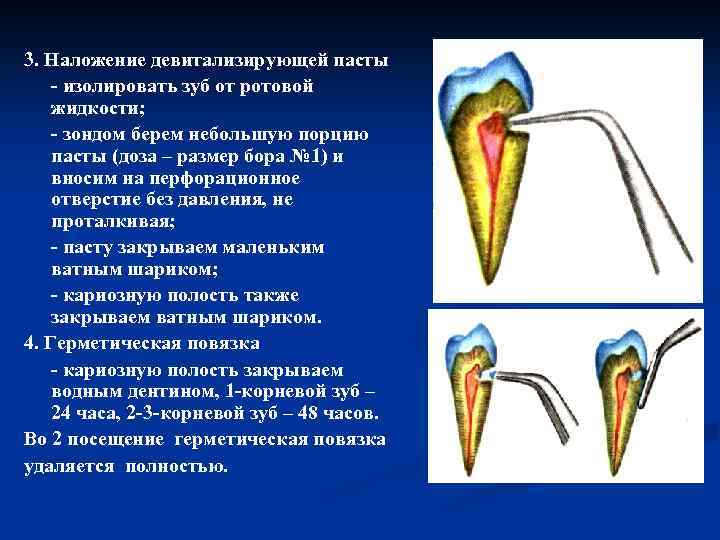 3. Наложение девитализирующей пасты

- изолировать зуб от ротовой жидкости;

- зондом берем небольшую порцию пасты (доза – размер бора №1) и вносим на перфорационное отверстие без давления, не проталкивая;

- пасту закрываем маленьким ватным шариком;

- кариозную полость также закрываем ватным шариком.

4. Герметическая повязка

- кариозную полость закрываем водным дентином, 1-корневой зуб – 24 часа, 2-3-корневой зуб – 48 часов.

Во 2 посещение герметическая повязка удаляется полностью.